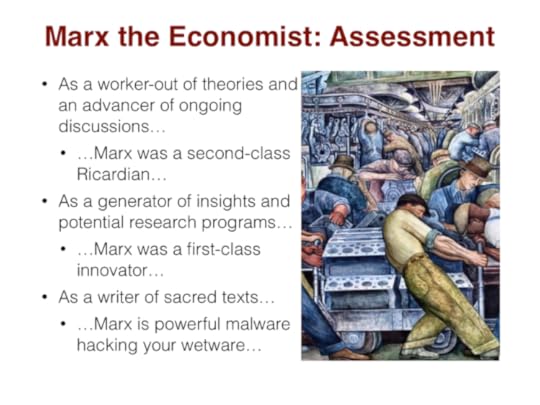 Marx the Economist: Assessment

• As a worker-out of theories and an advancer of ongoing discussions…
  • …Marx was a second-class Ricardian…
• As a generator of insights and potential research programs…
  • …Marx was a first-class innovator…
• As a writer of sacred texts…
  • …Marx is powerful malware hacking your wetware…